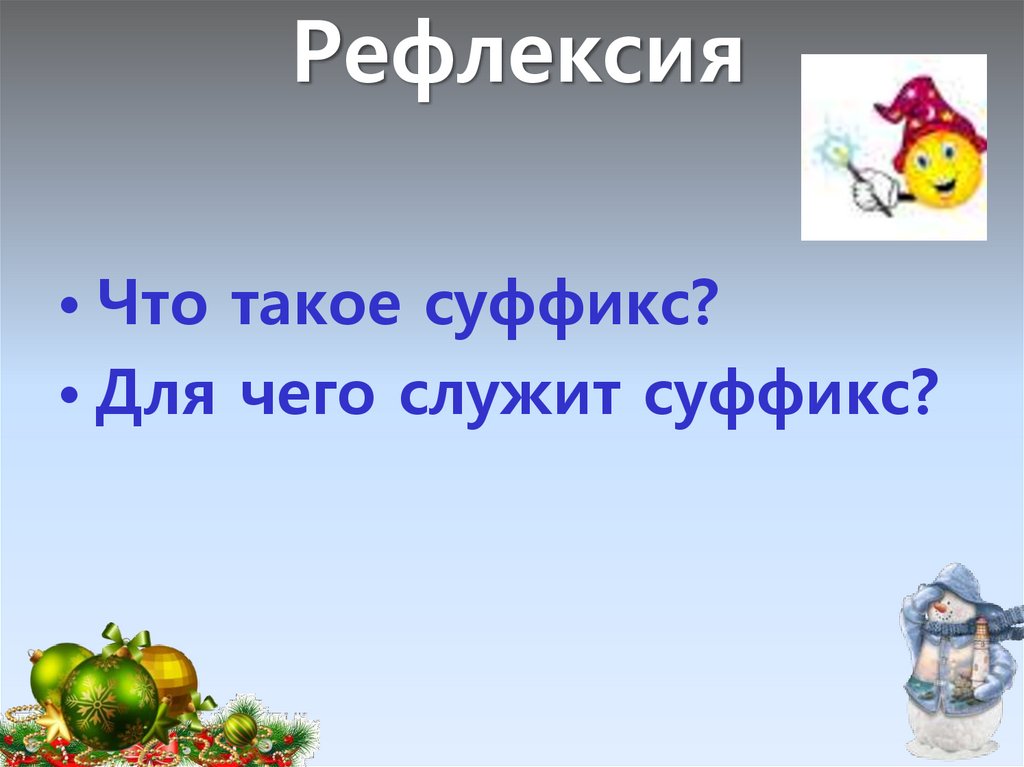 Рефлексия

• Что такое суффикс?
• Для чего служит суффикс?